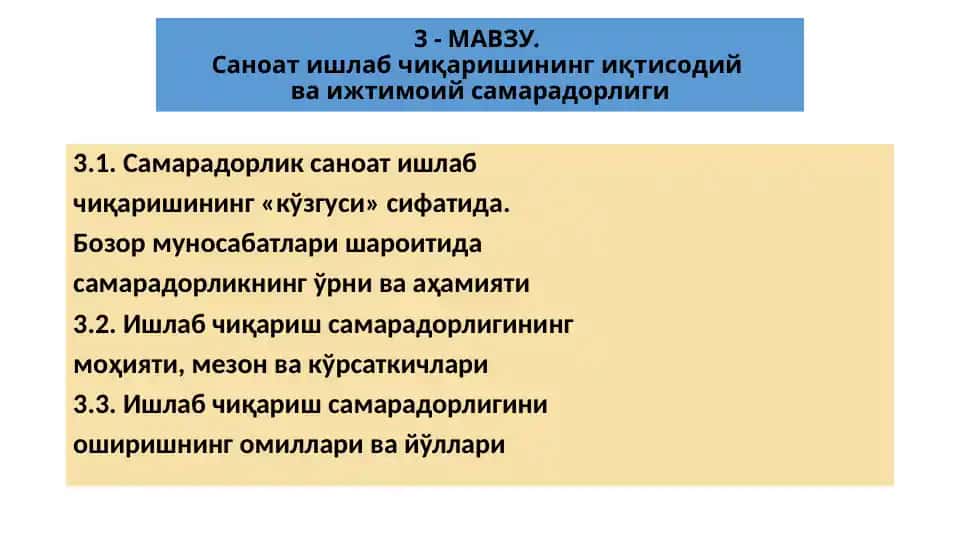 3 - МАВЗУ.
Саноат ишлаб чиқаришининг иқтисодий ва ижтимоий самарадорлиги

3.1. Самарадорлик саноат ишлаб чиқаришининг «кўзгуси» сифатида. Бозор муносабатлари шароитида самарадорликнинг ўрни ва аҳамияти
3.2. Ишлаб чиқариш самарадорлигининг моҳияти, мезон ва кўрсаткичлари
3.3. Ишлаб чиқариш самарадорлигини оширишнинг омиллари ва йўллари